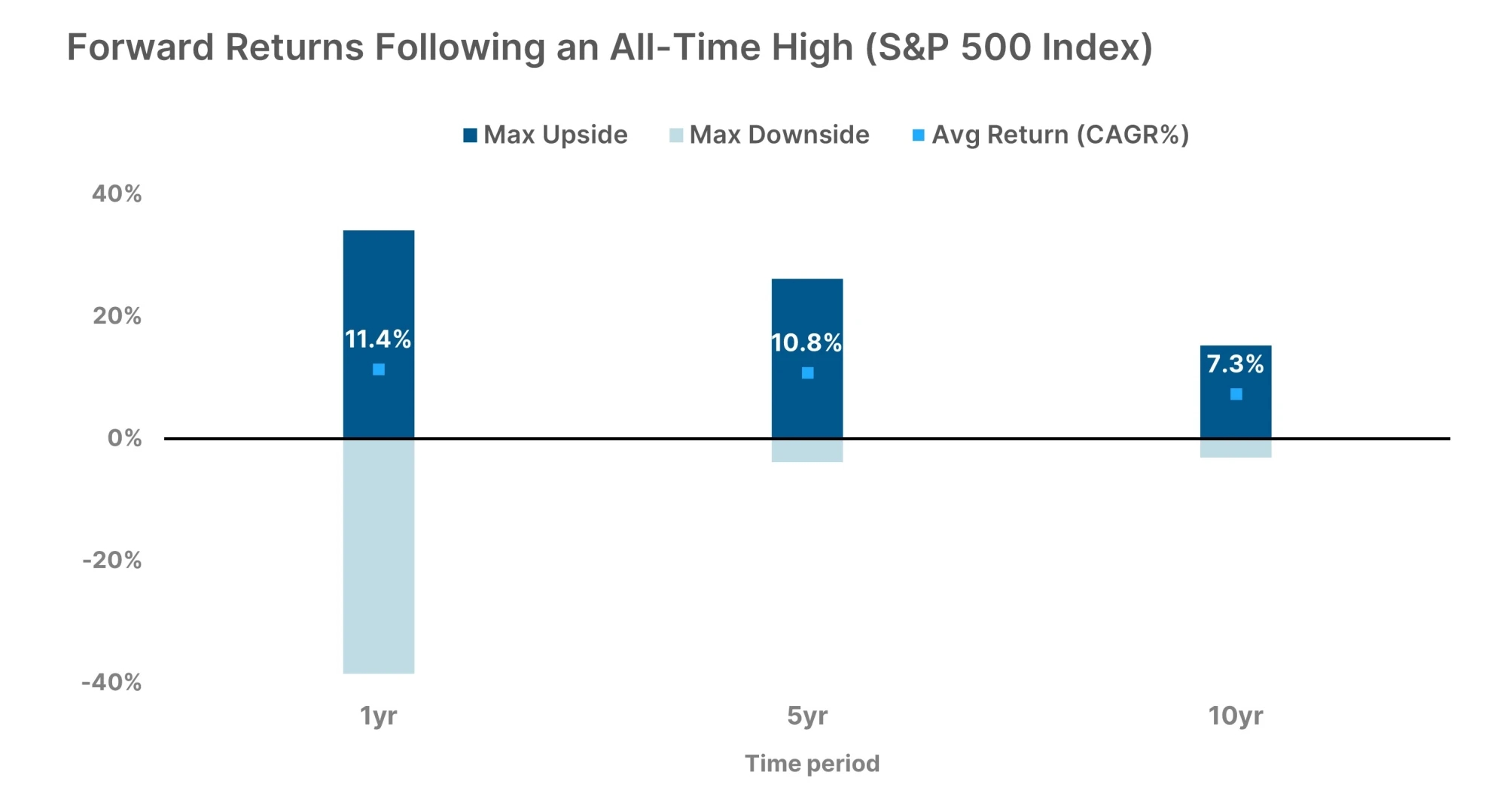 Forward Returns Following an All-Time High (S&P 500 Index)

Max Upside
Max Downside
Avg Return (CAGR%)

40%
20%
0%
-20%
-40%

11.4%
10.8%
7.3%

1yr
5yr
10yr

Time period